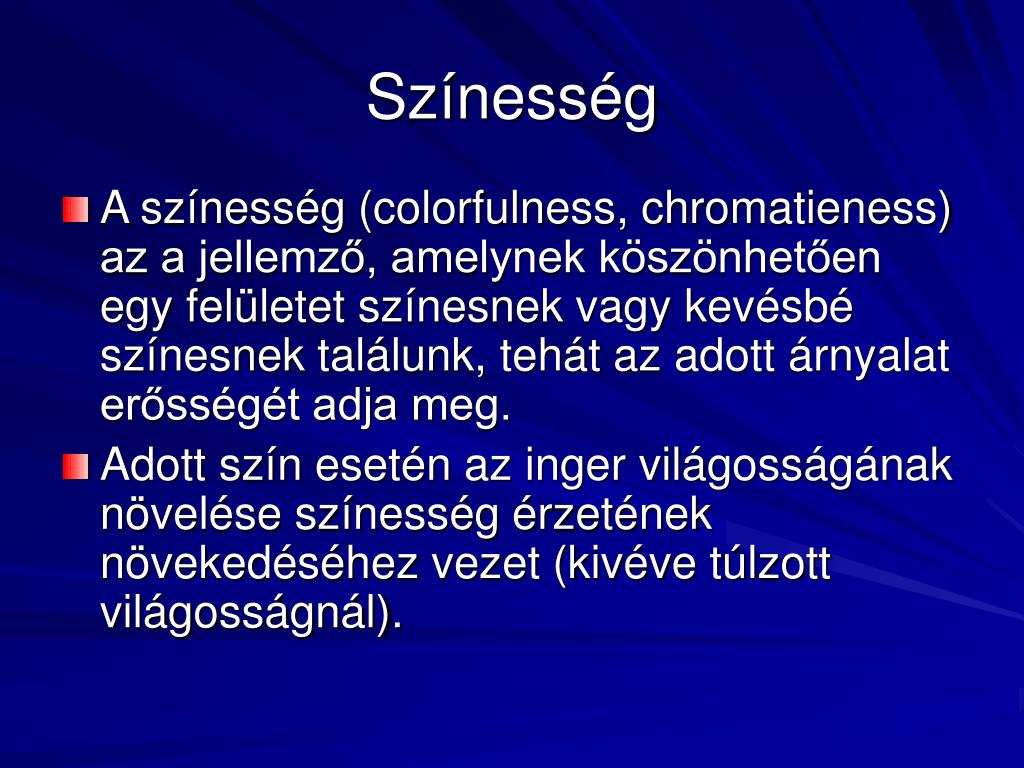 Színesség

A színesség (colorfulness, chromatieness) az a jellemző, amelynek köszönhetően egy felületet színesnek vagy kevésbé színesnek találunk, tehát az adott árnyalat erősségét adja meg.

Adott szín esetén az inger világosságának növelése színesség érzetének növekedéséhez vezet (kivéve túlzott világosságnál).